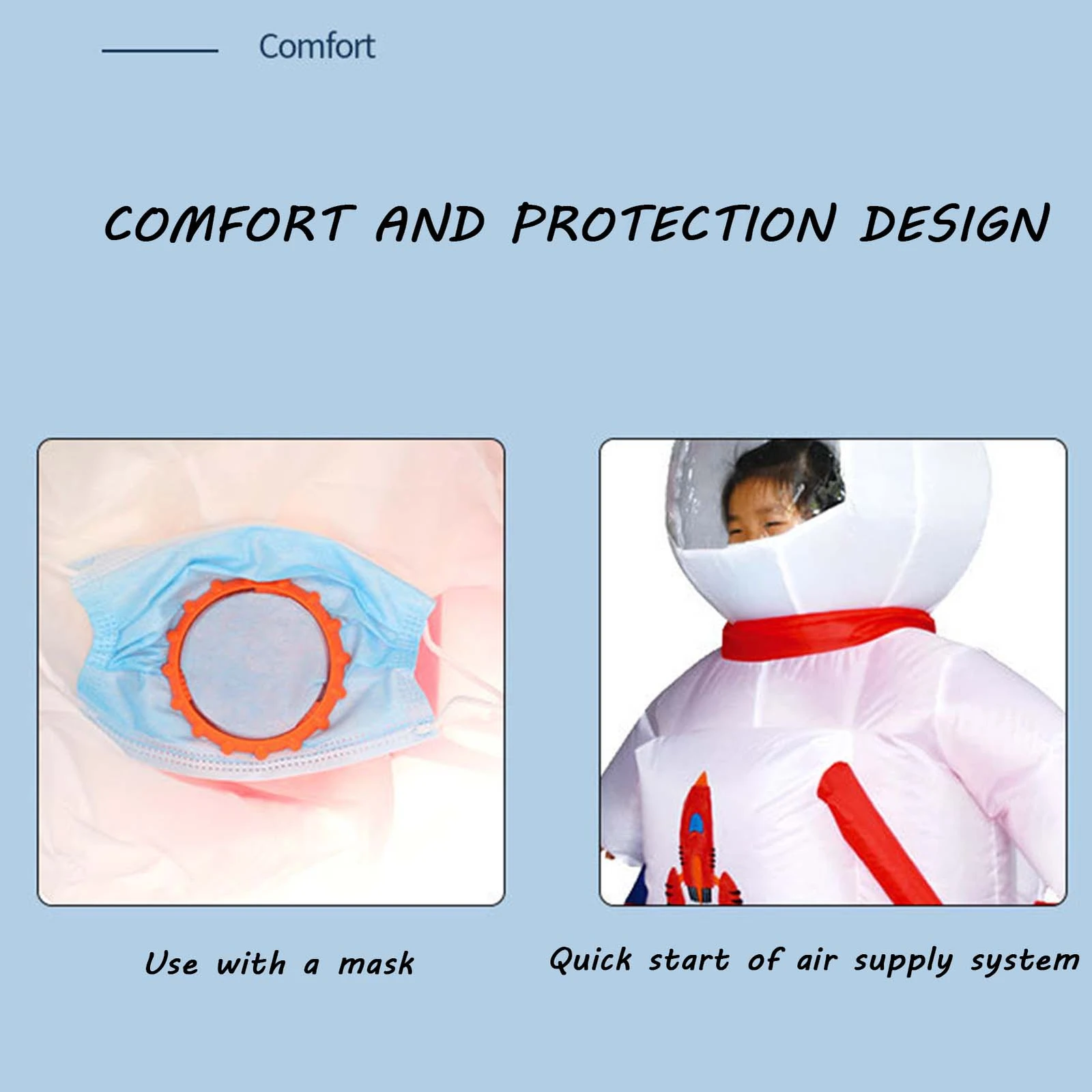 Comfort

COMFORT AND PROTECTION DESIGN

Use with a mask

Quick start of air supply system